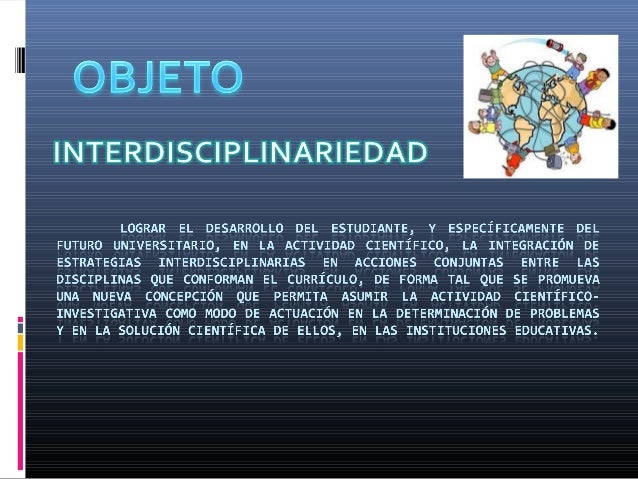 OBJETO

INTERDISCIPLINARIEDAD

LOGRAR EL DESARROLLO DEL ESTUDIANTE, Y ESPECÍFICAMENTE DEL FUTURO UNIVERSITARIO, EN LA ACTIVIDAD CIENTÍFICO, LA INTEGRACIÓN DE ESTRATEGIAS INTERDISCIPLINARIAS EN ACCIONES CONJUNTAS ENTRE LAS DISCIPLINAS QUE CONFORMAN EL CURRÍCULO, DE FORMA TAL QUE SE PROMUEVA UNA NUEVA CONCEPCIÓN QUE PERMITA ASUMIR LA ACTIVIDAD CIENTÍFICO-INVESTIGATIVA COMO MODO DE ACTUACIÓN EN LA DETERMINACIÓN DE PROBLEMAS Y EN LA SOLUCIÓN CIENTÍFICA DE ELLOS, EN LAS INSTITUCIONES EDUCATIVAS.